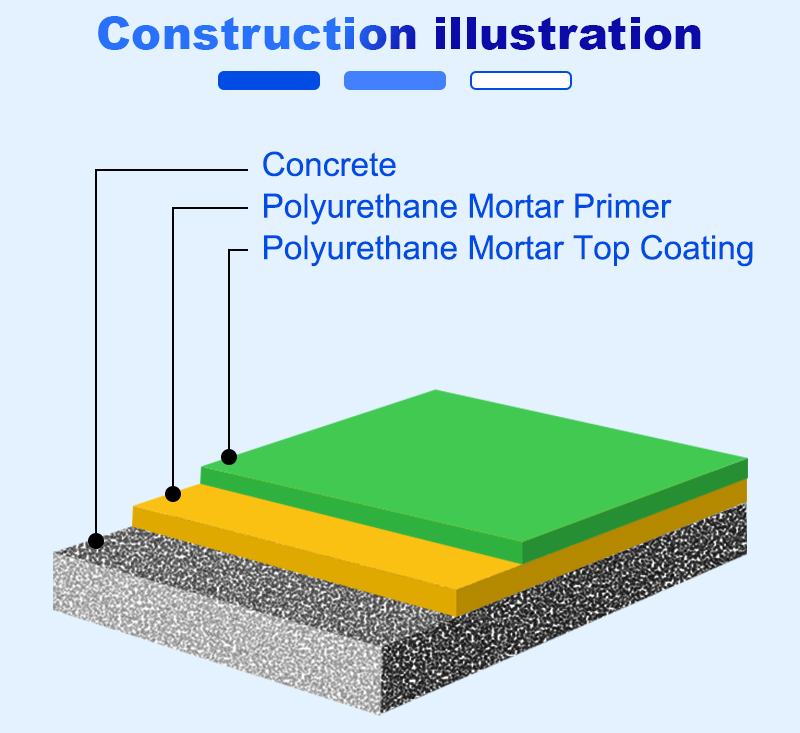 Construction illustration

Concrete
Polyurethane Mortar Primer
Polyurethane Mortar Top Coating